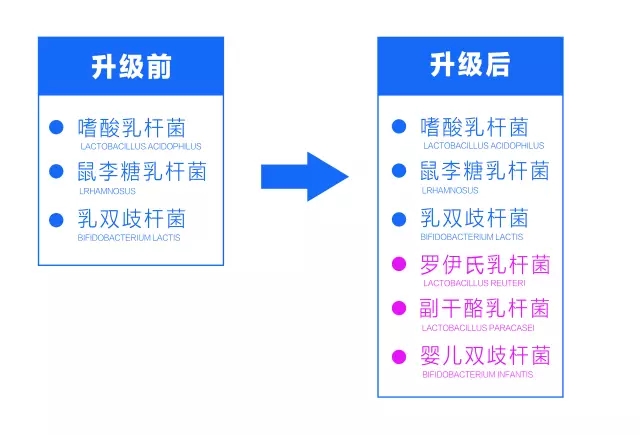 升级前

嗜酸乳杆菌
LACTOBACILLUS ACIDOPHILUS

鼠李糖乳杆菌
LRHAMNOSUS

乳双歧杆菌
BIFIDOBACTERIUM LACTIS

升级后

嗜酸乳杆菌
LACTOBACILLUS ACIDOPHILUS

鼠李糖乳杆菌
LRHAMNOSUS

乳双歧杆菌
BIFIDOBACTERIUM LACTIS

罗伊氏乳杆菌
LACTOBACILLUS REUTERI

副干酪乳杆菌
LACTOBACILLUS PARACASEI

婴儿双歧杆菌
BIFIDOBACTERIUM INFANTIS